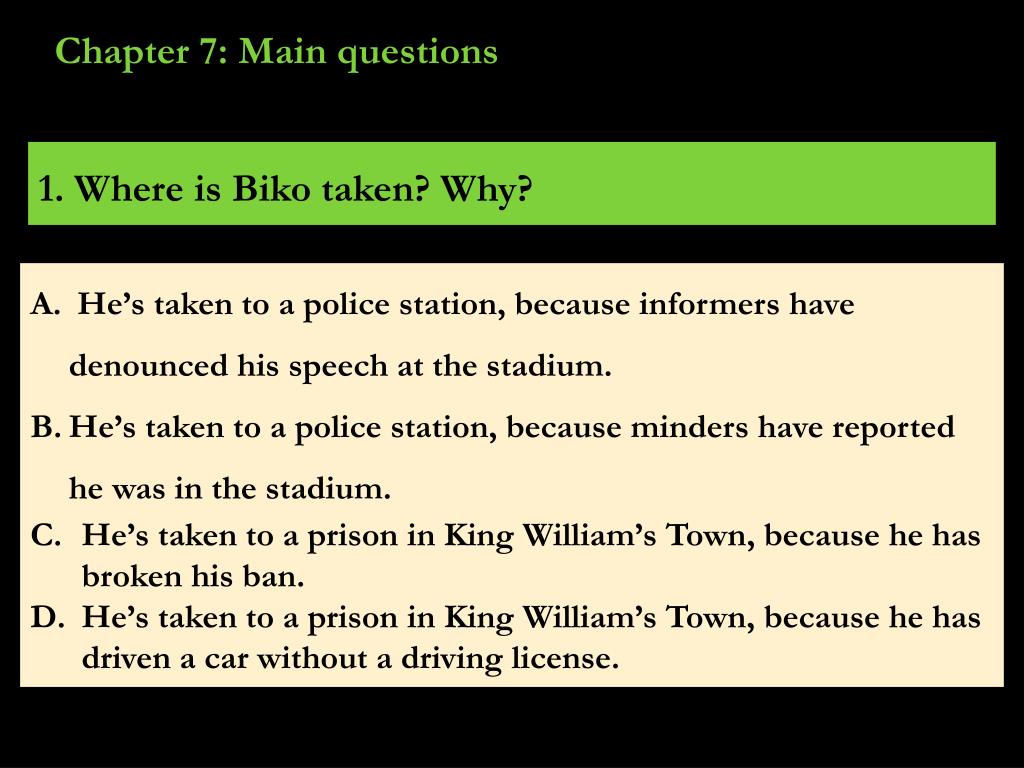 Chapter 7: Main questions

1. Where is Biko taken? Why?

A. He’s taken to a police station, because informers have denounced his speech at the stadium.
B. He’s taken to a police station, because minders have reported he was in the stadium.
C. He’s taken to a prison in King William’s Town, because he has broken his ban.
D. He’s taken to a prison in King William’s Town, because he has driven a car without a driving license.